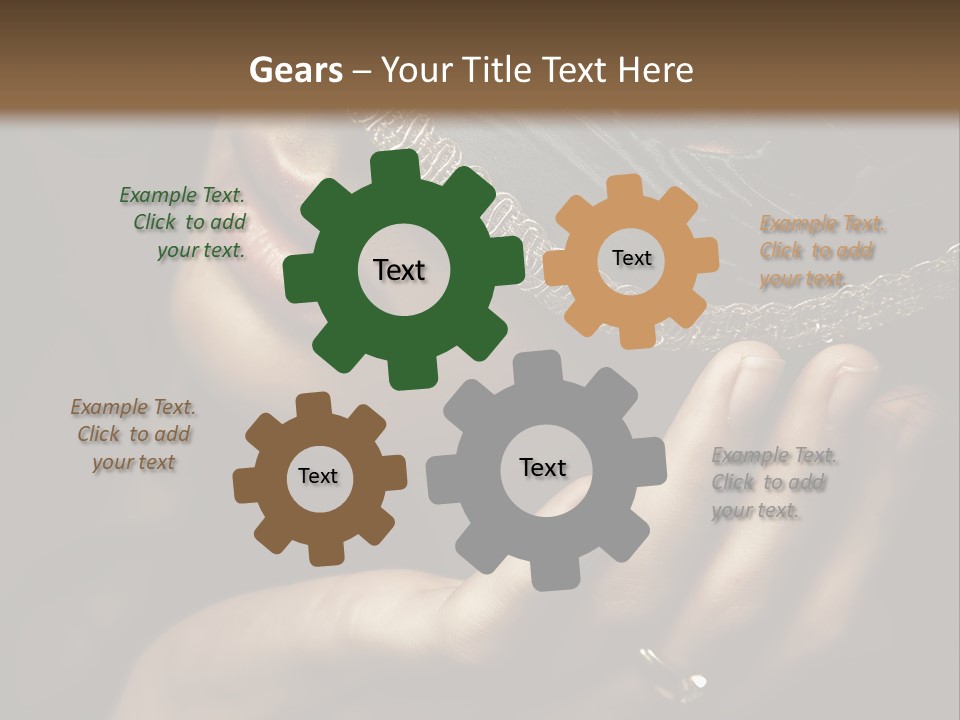 Gears – Your Title Text Here

Example Text. Click to add your text.

Text

Text

Example Text. Click to add your text.

Example Text. Click to add your text

Text

Text

Example Text. Click to add your text.